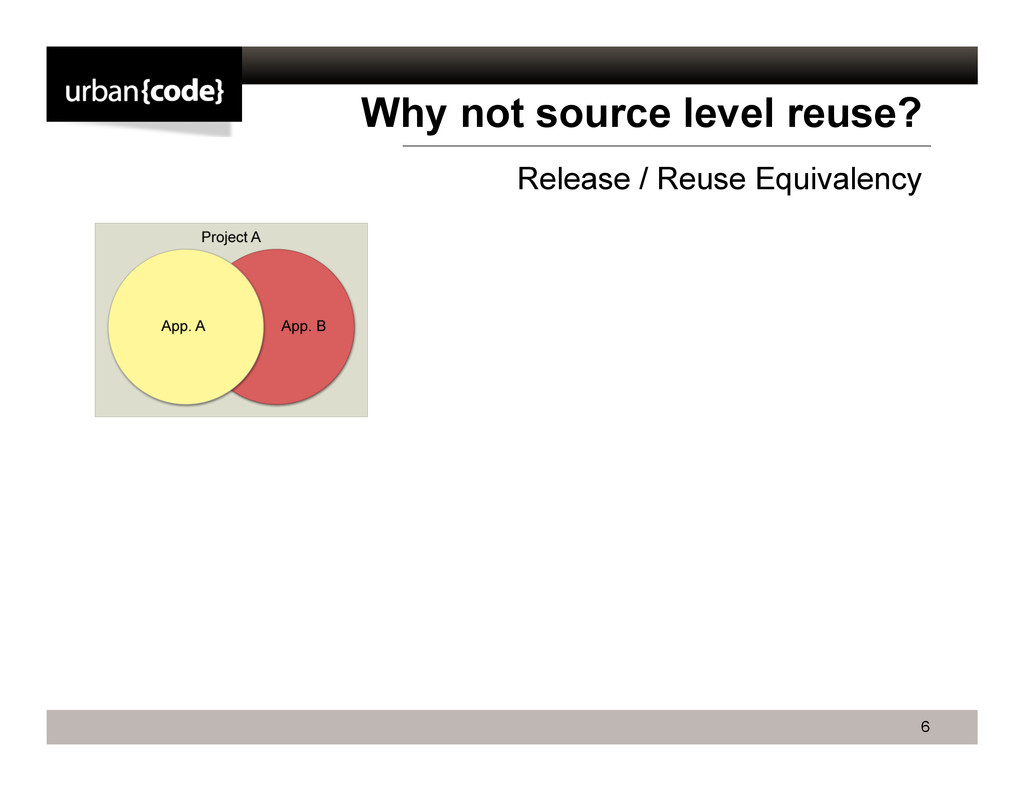 urban{code}

Why not source level reuse?

Release / Reuse Equivalency

Project A

App. A

App. B

6